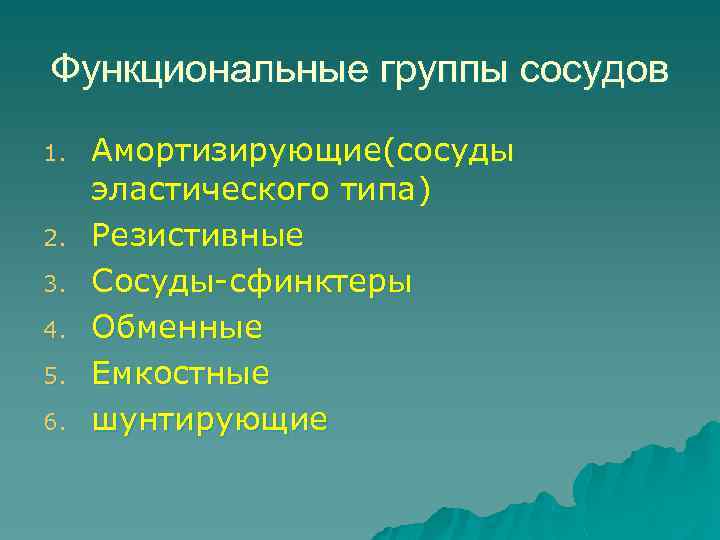 Функциональные группы сосудов

1. Амортизирующие(сосуды эластического типа)
2. Резистивные
3. Сосуды-сфинктеры
4. Обменные
5. Емкостные
6. шунтирующие